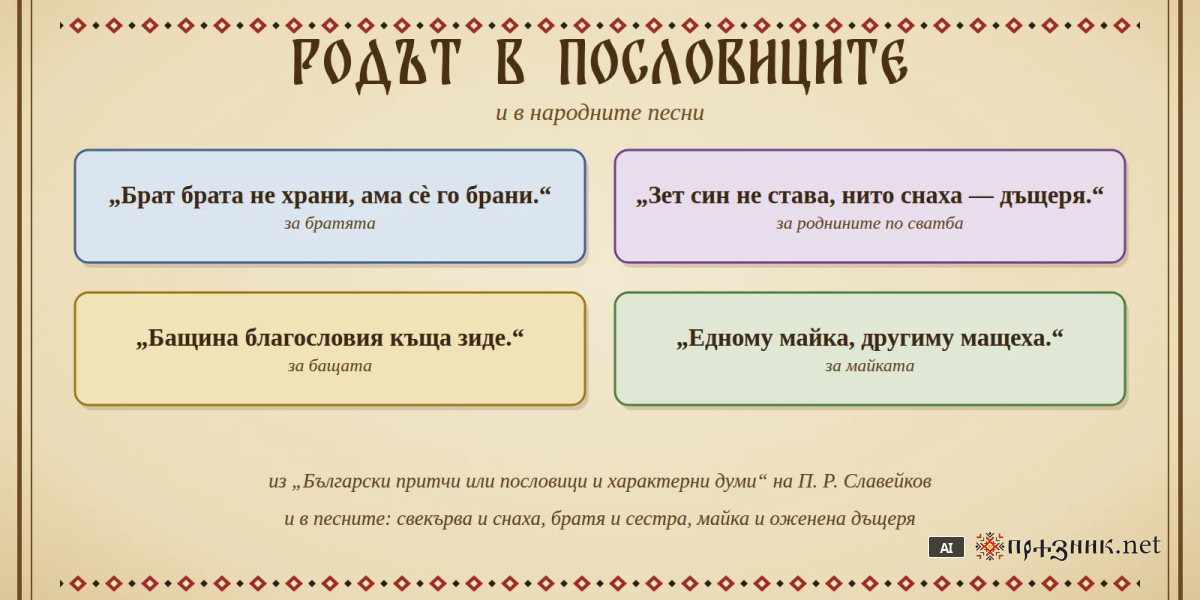 РОДЪТ В ПОСЛОВИЦИТЕ

и в народните песни

„Брат брата не храни, ама сѐ го брани.“
за братята

„Зет син не става, нито снаха — дъщеря.“
за роднините по сватба

„Бащина благословия къща зиде.“
за бащата

„Едному майка, другиму мащеха.“
за майката

из „Български притчи или пословици и характерни думи“ на П. Р. Славейков

и в песните: свекърва и снаха, братя и сестра, майка и оженена дъщеря

AI празник.net